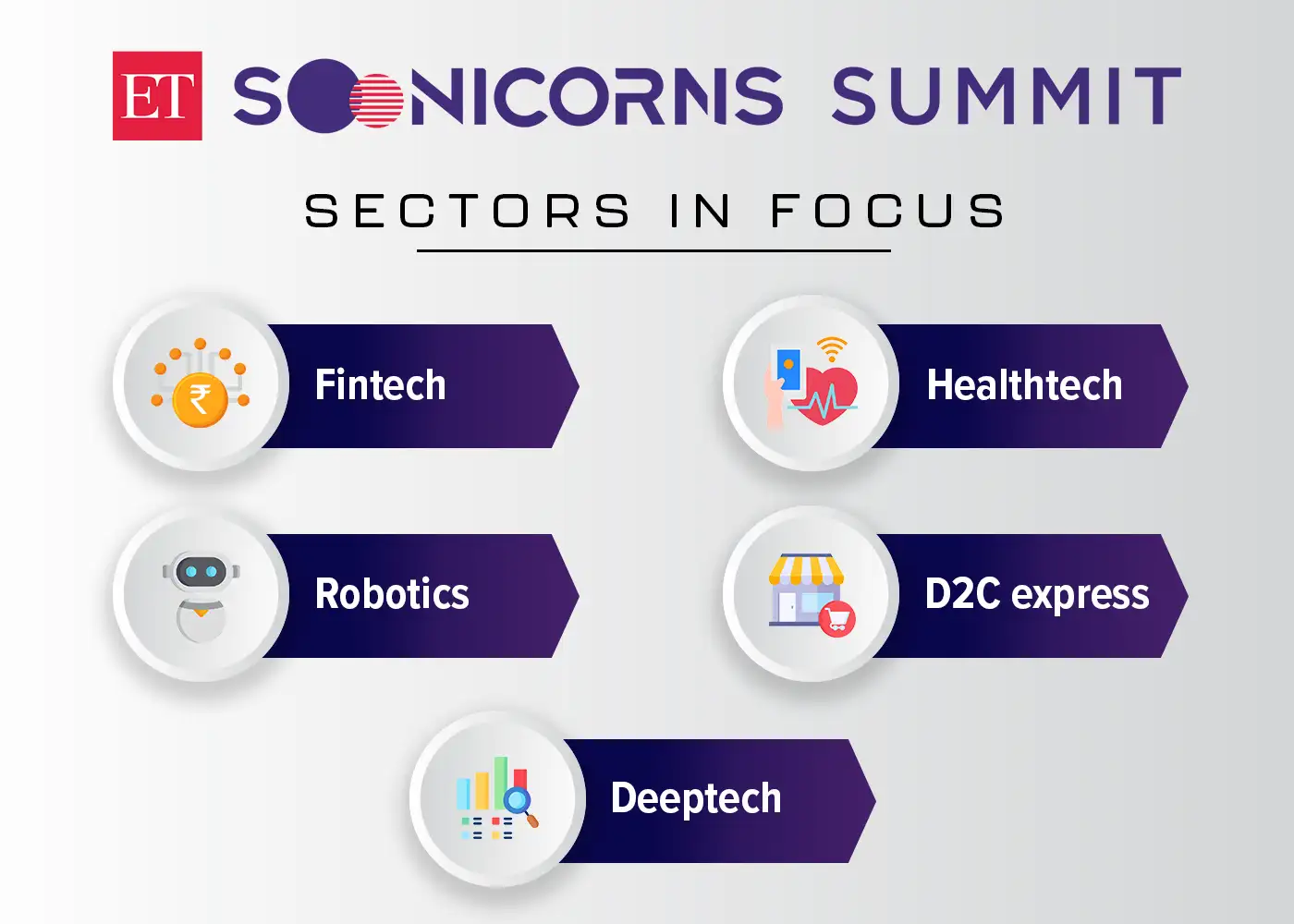 ET SOONICORNS SUMMIT

SECTORS IN FOCUS

₹

Fintech

Healthtech

Robotics

D2C express

Deeptech